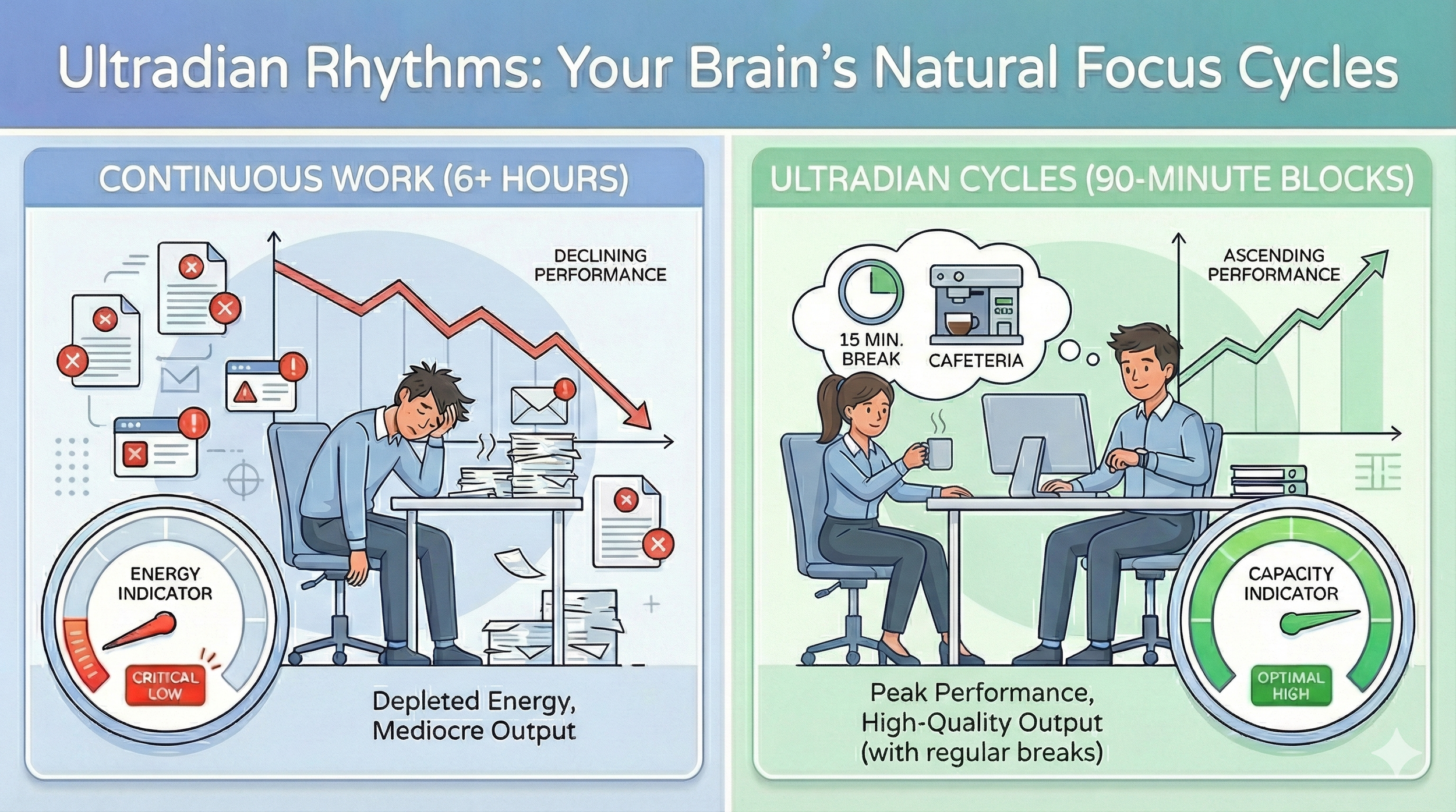 Ultradian Rhythms: Your Brain's Natural Focus Cycles

CONTINUOUS WORK (6+ HOURS)

DECLINING PERFORMANCE

ENERGY INDICATOR

CRITICAL LOW

Depleted Energy, Mediocre Output

ULTRADIAN CYCLES (90-MINUTE BLOCKS)

15 MIN. BREAK

CAFETERIA

ASCENDING PERFORMANCE

CAPACITY INDICATOR

OPTIMAL HIGH

Peak Performance, High-Quality Output (with regular breaks)